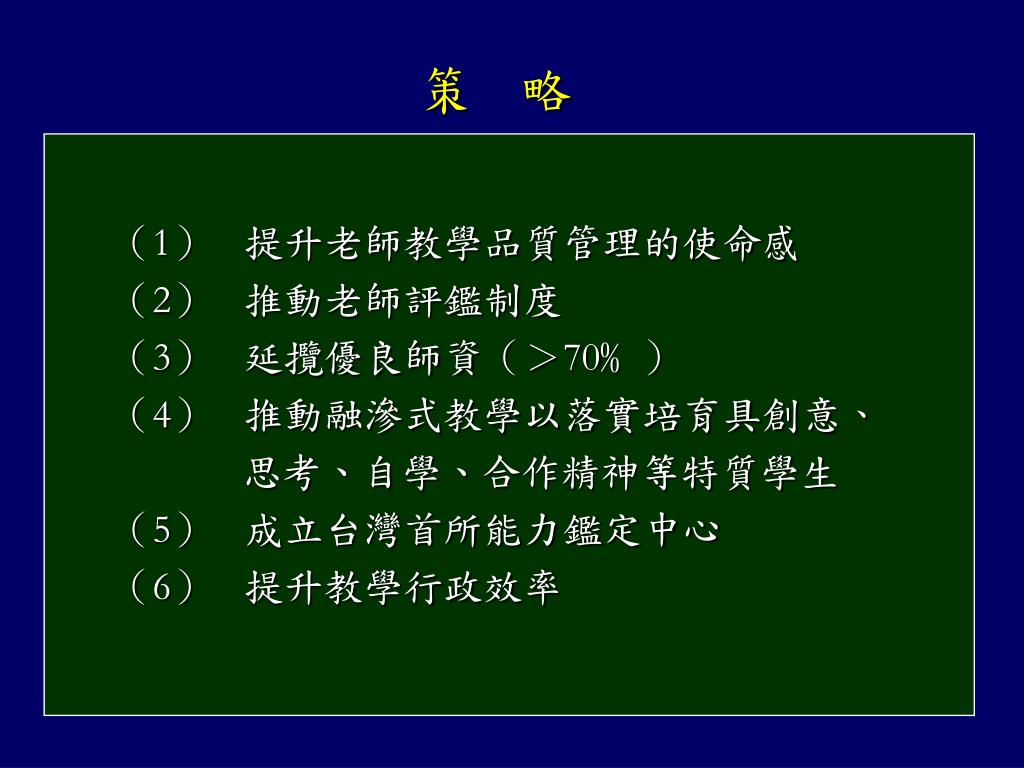 策　略

（1）　提升老師教學品質管理的使命感
（2）　推動老師評鑑制度
（3）　延攬優良師資（＞70% ）
（4）　推動融滲式教學以落實培育具創意、思考、自學、合作精神等特質學生
（5）　成立台灣首所能力鑑定中心
（6）　提升教學行政效率